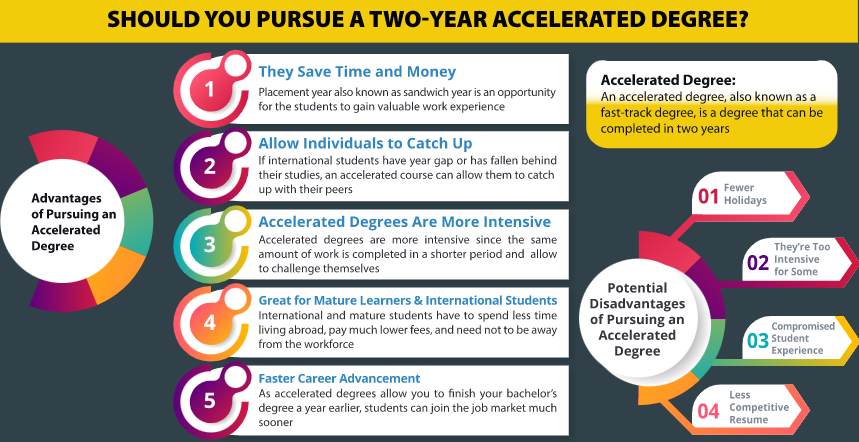 SHOULD YOU PURSUE A TWO-YEAR ACCELERATED DEGREE?

Advantages of Pursuing an Accelerated Degree

1 They Save Time and Money
Placement year also known as sandwich year is an opportunity for the students to gain valuable work experience

2 Allow Individuals to Catch Up
If international students have year gap or has fallen behind their studies, an accelerated course can allow them to catch up with their peers

3 Accelerated Degrees Are More Intensive
Accelerated degrees are more intensive since the same amount of work is completed in a shorter period and allow to challenge themselves

4 Great for Mature Learners & International Students
International and mature students have to spend less time living abroad, pay much lower fees, and need not to be away from the workforce

5 Faster Career Advancement
As accelerated degrees allow you to finish your bachelor's degree a year earlier, students can join the job market much sooner

Accelerated Degree:
An accelerated degree, also known as a fast-track degree, is a degree that can be completed in two years

Potential Disadvantages of Pursuing an Accelerated Degree

01 Fewer Holidays

02 They're Too Intensive for Some

03 Compromised Student Experience

04 Less Competitive Resume